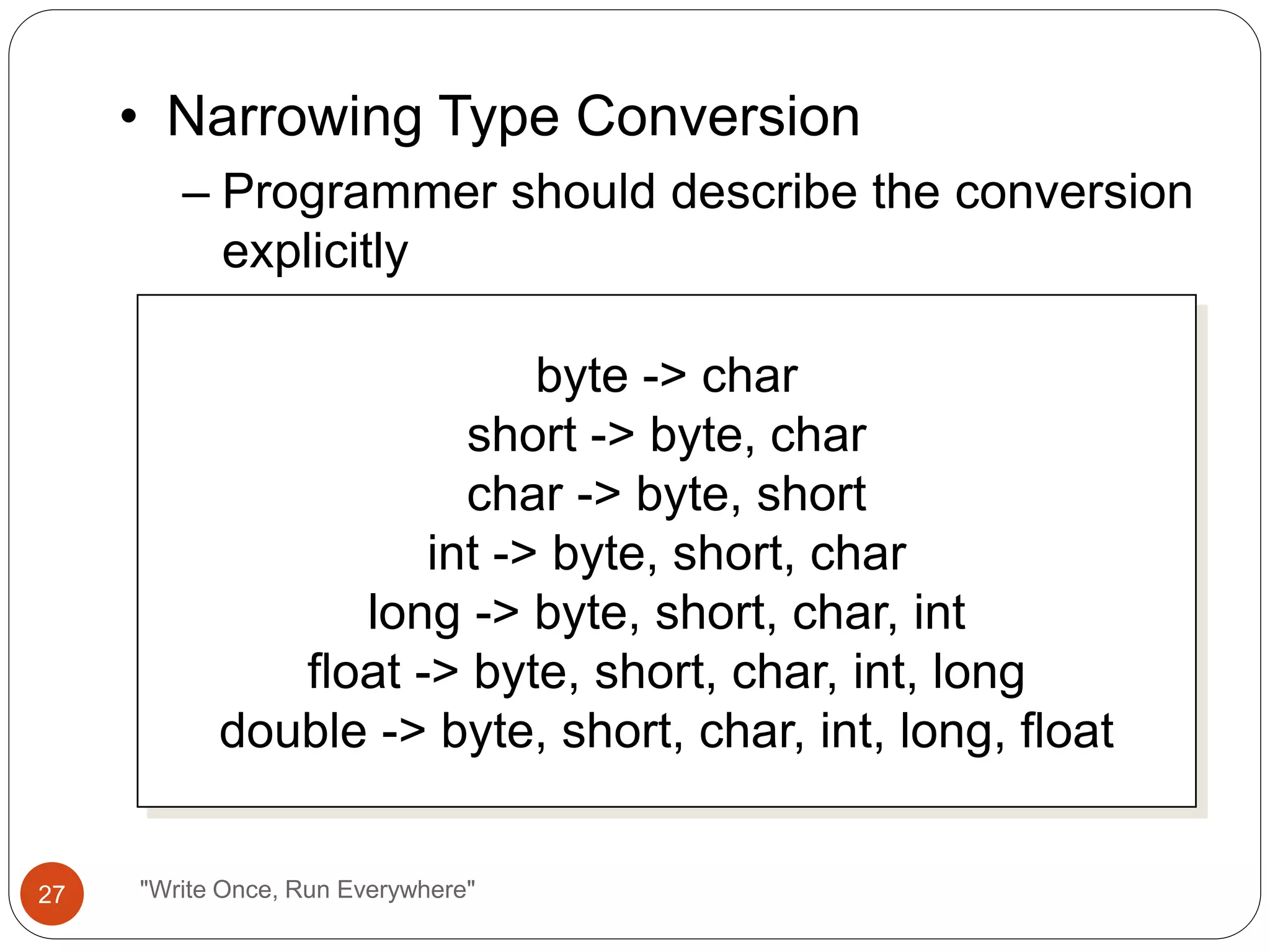 • Narrowing Type Conversion

– Programmer should describe the conversion explicitly

byte -> char
short -> byte, char
char -> byte, short
int -> byte, short, char
long -> byte, short, char, int
float -> byte, short, char, int, long
double -> byte, short, char, int, long, float

27

"Write Once, Run Everywhere"